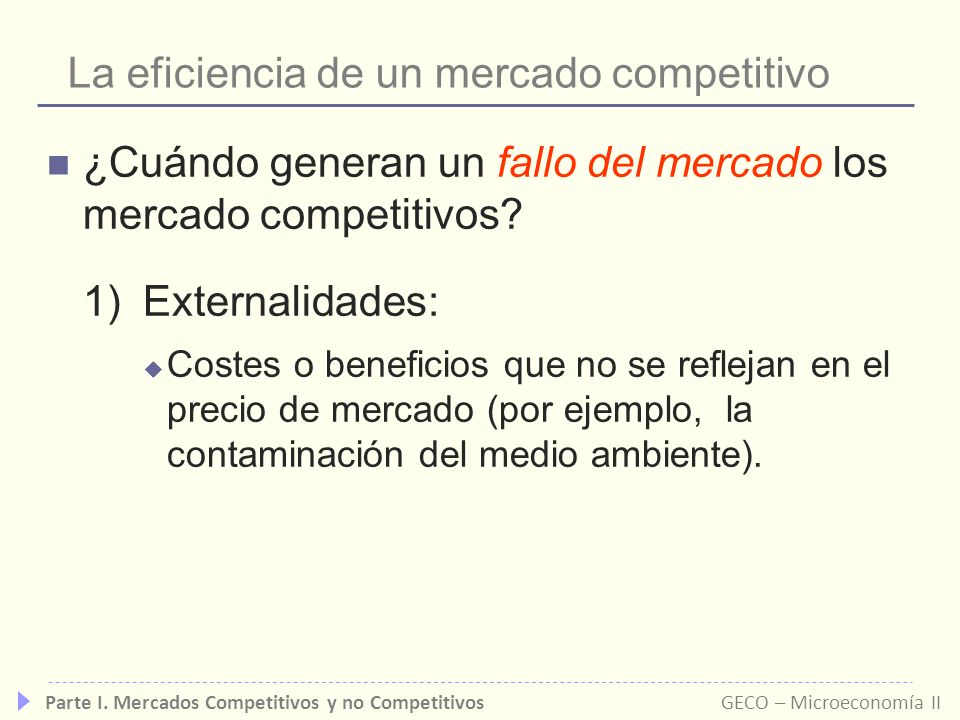 La eficiencia de un mercado competitivo

¿Cuándo generan un fallo del mercado los mercado competitivos?

1) Externalidades:

Costes o beneficios que no se reflejan en el precio de mercado (por ejemplo,  la contaminación del medio ambiente).

Parte I. Mercados Competitivos y no Competitivos

GECO – Microeconomía II